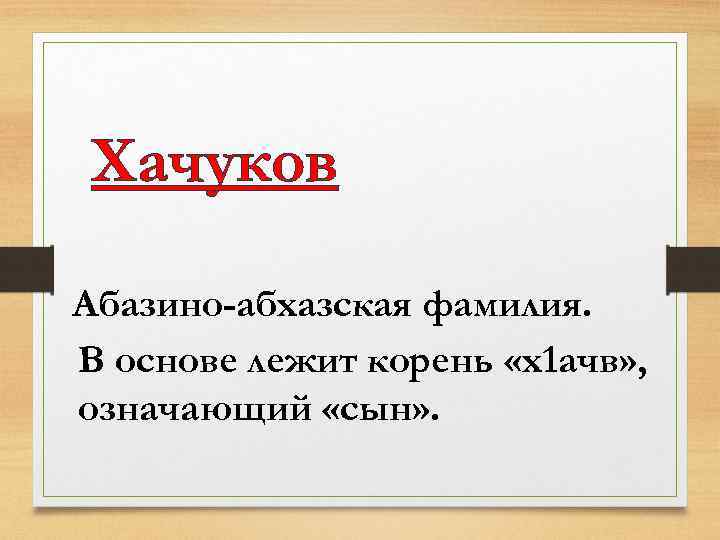 Хачуков

Абазино-абхазская фамилия. В основе лежит корень «х1ачв», означающий «сын».